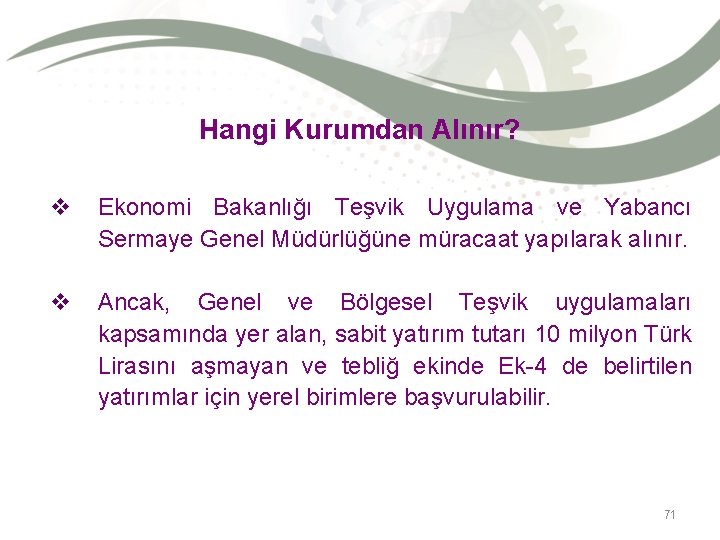 Hangi Kurumdan Alınır?

❖ Ekonomi Bakanlığı Teşvik Uygulama ve Yabancı Sermaye Genel Müdürlüğüne müracaat yapılarak alınır.

❖ Ancak, Genel ve Bölgesel Teşvik uygulamaları kapsamında yer alan, sabit yatırım tutarı 10 milyon Türk Lirasını aşmayan ve tebliğ ekinde Ek-4 de belirtilen yatırımlar için yerel birimlere başvurulabilir.

71